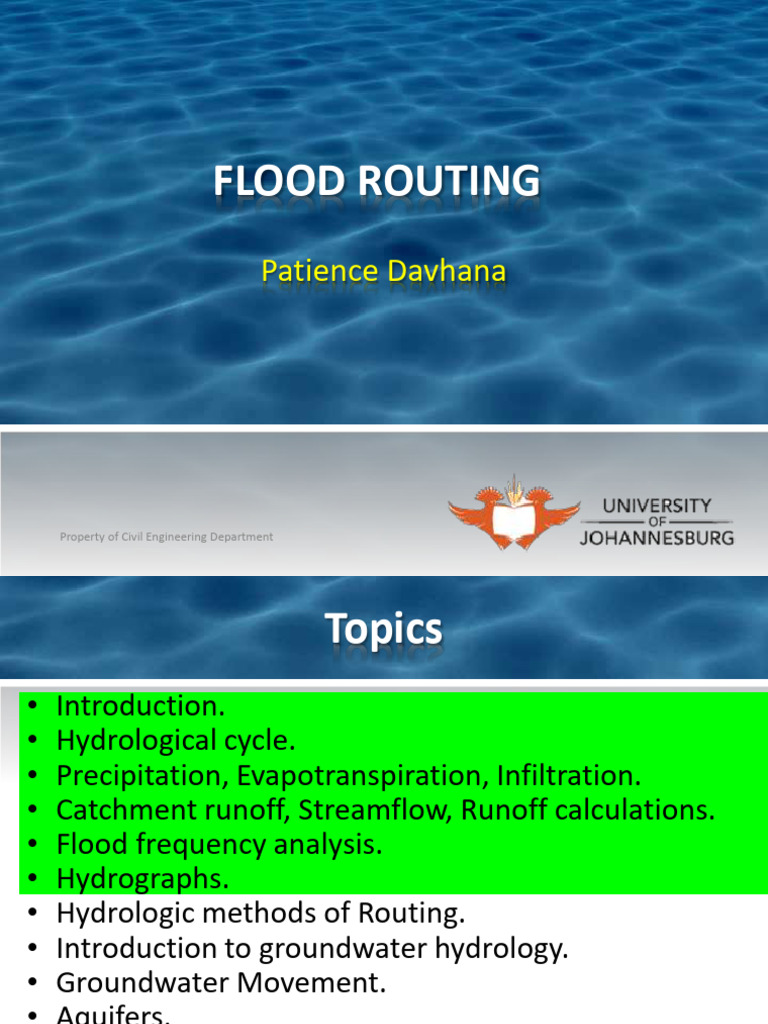 FLOOD ROUTING

Patience Davhana

Property of Civil Engineering Department

UNIVERSITY OF JOHANNESBURG

Topics

• Introduction.
• Hydrological cycle.
• Precipitation, Evapotranspiration, Infiltration.
• Catchment runoff, Streamflow, Runoff calculations.
• Flood frequency analysis.
• Hydrographs.
• Hydrologic methods of Routing.
• Introduction to groundwater hydrology.
• Groundwater Movement.
• Aquifers.